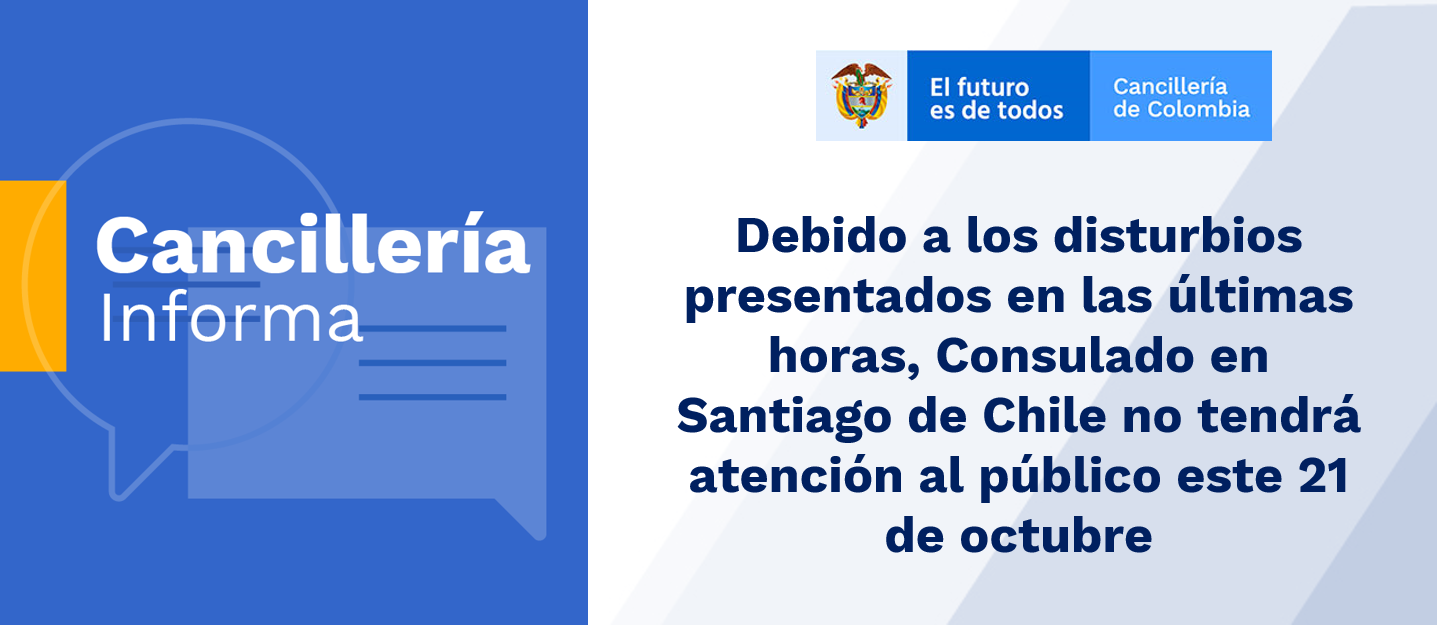 Cancillería
Informa

El futuro
es de todos

Cancillería
de Colombia

Debido a los disturbios presentados en las últimas horas, Consulado en Santiago de Chile no tendrá atención al público este 21 de octubre